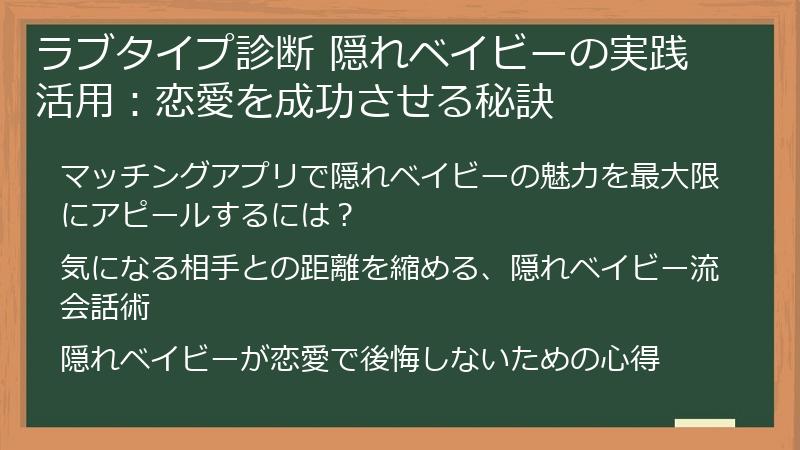 ラブタイプ診断 隠れベイビーの実践活用：恋愛を成功させる秘訣

マッチングアプリで隠れベイビーの魅力を最大限にアピールするには？

気になる相手との距離を縮める、隠れベイビー流会話術

隠れベイビーが恋愛で後悔しないための心得